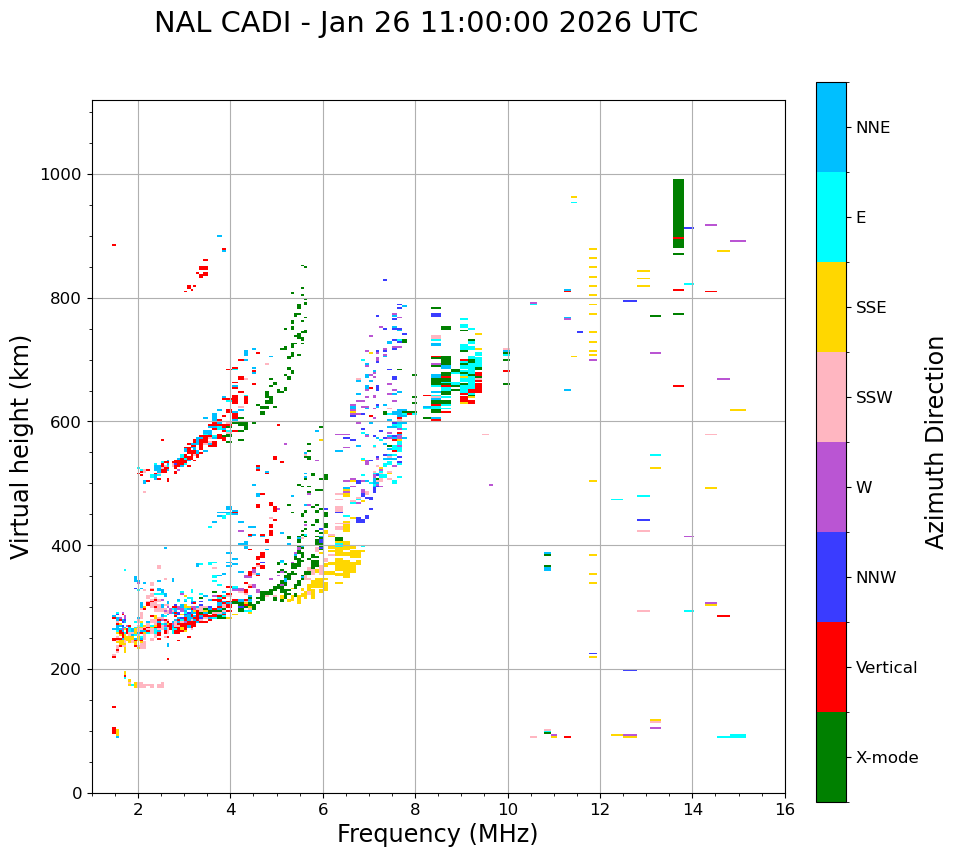 NAL CADI - Jan 26 11:00:00 2026 UTC

Virtual height (km)

1000
800
600
400
200
0

2
4
6
8
10
12
14
16

Frequency (MHz)

NNE
E
SSE
SSW
W
NNW
Vertical
X-mode

Azimuth Direction